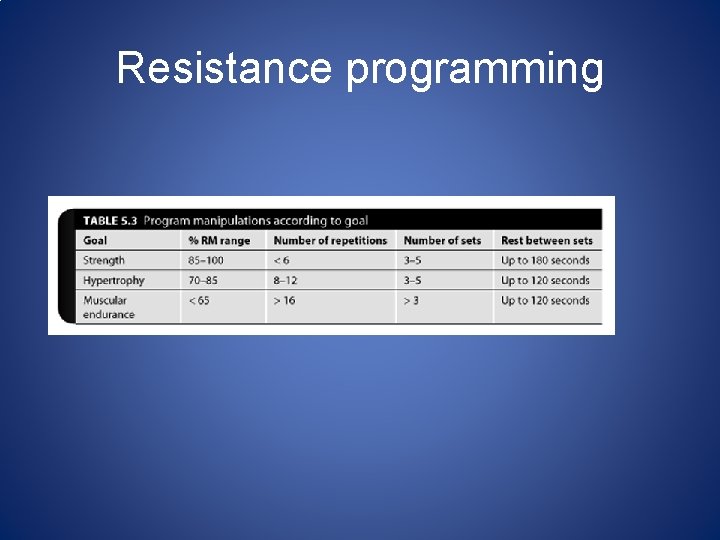 Resistance programming

TABLE 5.3 Program manipulations according to goal

| Goal | % RM range | Number of repetitions | Number of sets | Rest between sets |
|---|---|---|---|---|
| Strength | 85–100 | < 6 | 3–5 | Up to 180 seconds |
| Hypertrophy | 70–85 | 8–12 | 3–5 | Up to 120 seconds |
| Muscular endurance | < 65 | > 16 | > 3 | Up to 120 seconds |